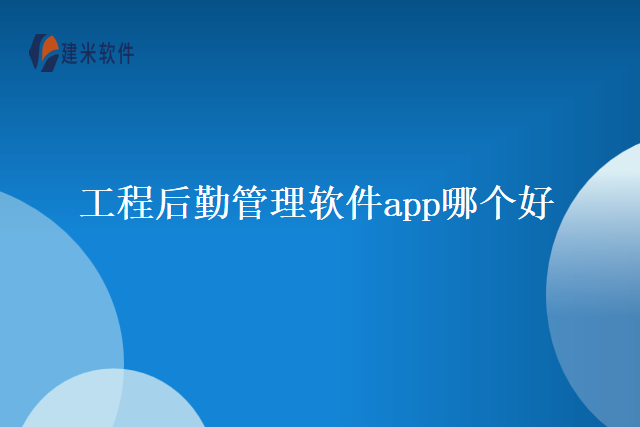 建米软件

工程后勤管理软件app哪个好